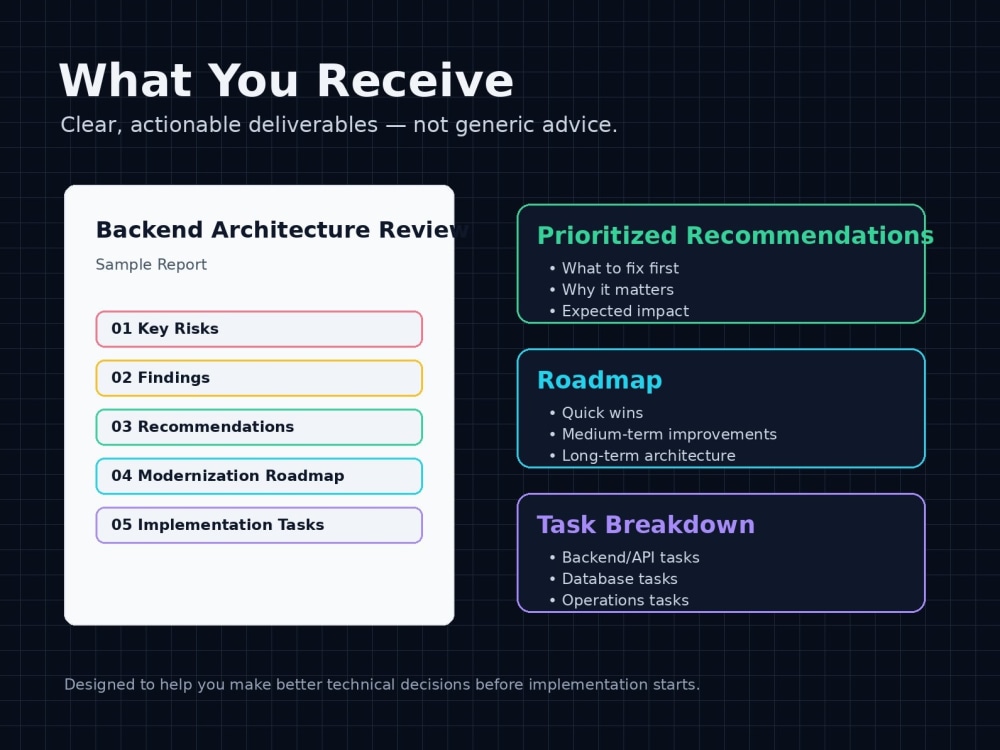 What You Receive

Clear, actionable deliverables — not generic advice.

Backend Architecture Review

Sample Report

01 Key Risks

02 Findings

03 Recommendations

04 Modernization Roadmap

05 Implementation Tasks

Prioritized Recommendations

• What to fix first
• Why it matters
• Expected impact

Roadmap

• Quick wins
• Medium-term improvements
• Long-term architecture

Task Breakdown

• Backend/API tasks
• Database tasks
• Operations tasks

Designed to help you make better technical decisions before implementation starts.